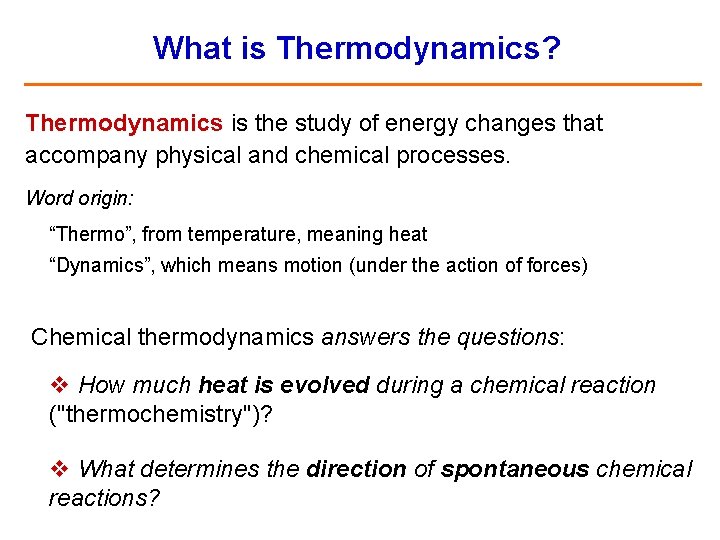 What is Thermodynamics?

Thermodynamics is the study of energy changes that accompany physical and chemical processes.

Word origin:

“Thermo”, from temperature, meaning heat

“Dynamics”, which means motion (under the action of forces)

Chemical thermodynamics answers the questions:

❖ How much heat is evolved during a chemical reaction ("thermochemistry")?

❖ What determines the direction of spontaneous chemical reactions?